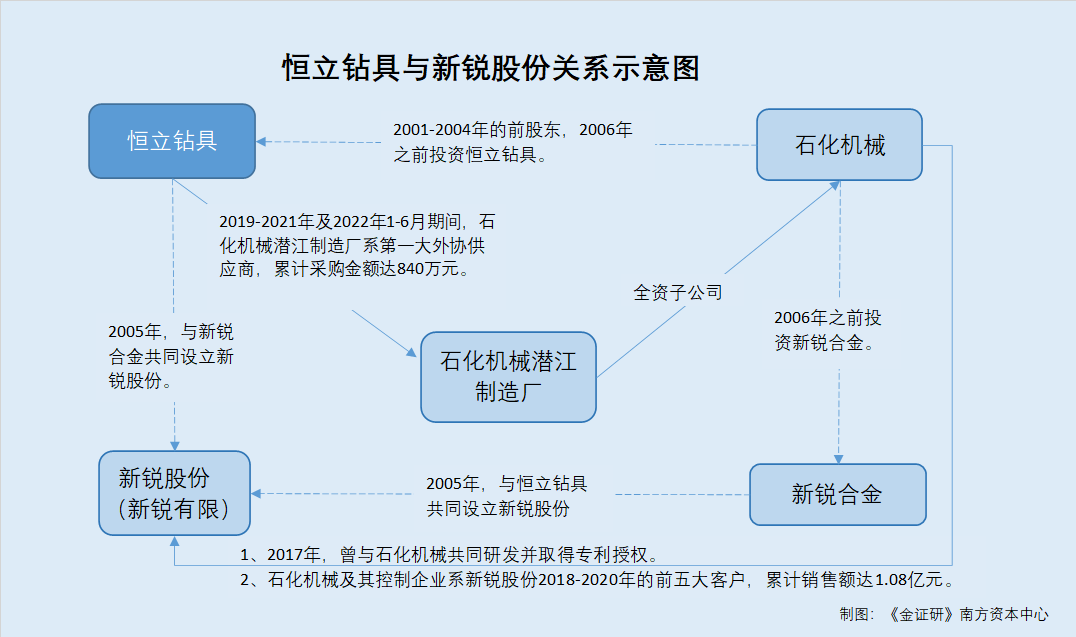 恒立钻具与新锐股份关系示意图

恒立钻具

2001-2004年的前股东，2006年之前投资恒立钻具。

石化机械

2019-2021年及2022年1-6月期间，石化机械潜江制造厂系第一大外协供应商，累计采购金额达840万元。

全资子公司

2005年，与新锐合金共同设立新锐股份。

石化机械潜江制造厂

2006年之前投资新锐合金。

新锐股份（新锐有限）

2005年，与恒立钻具共同设立新锐股份

新锐合金

1、2017年，曾与石化机械共同研发并取得专利授权。
2、石化机械及其控制企业系新锐股份2018-2020年的前五大客户，累计销售额达1.08亿元。

制图：《金证研》南方资本中心